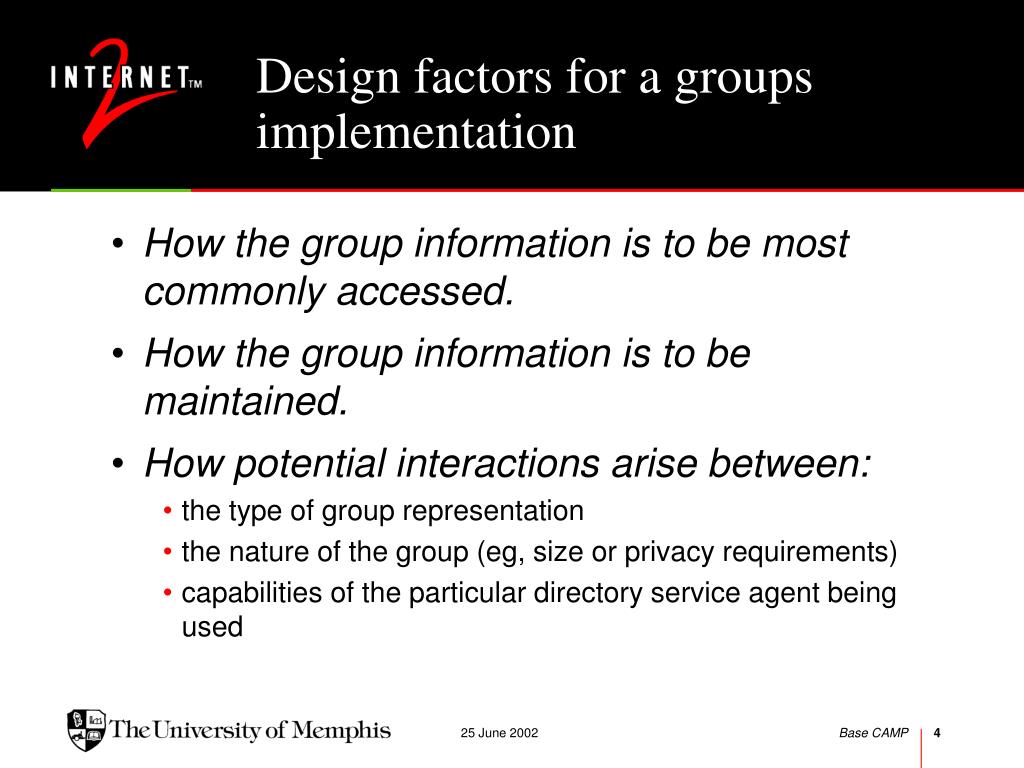 INTERNET™ 2

Design factors for a groups implementation

• How the group information is to be most commonly accessed.
• How the group information is to be maintained.
• How potential interactions arise between:
  • the type of group representation
  • the nature of the group (eg, size or privacy requirements)
  • capabilities of the particular directory service agent being used

The University of Memphis

25 June 2002

Base CAMP

4